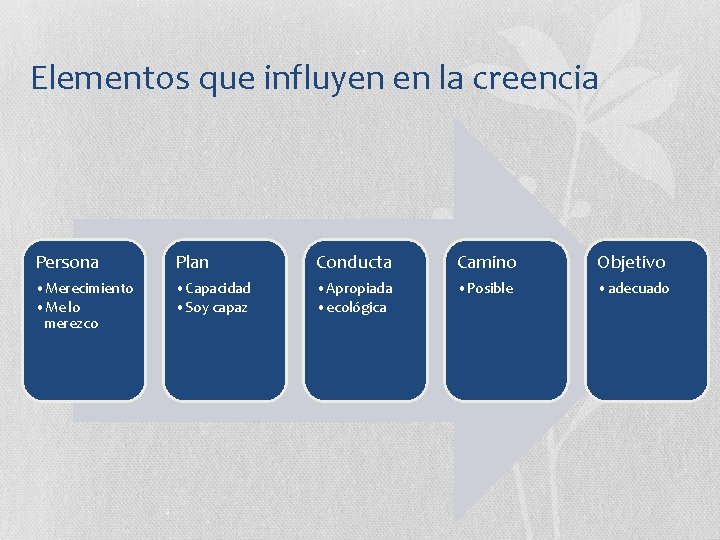 Elementos que influyen en la creencia

Persona
• Merecimiento
• Me lo merezco

Plan
• Capacidad
• Soy capaz

Conducta
• Apropiada
• ecológica

Camino
• Posible

Objetivo
• adecuado